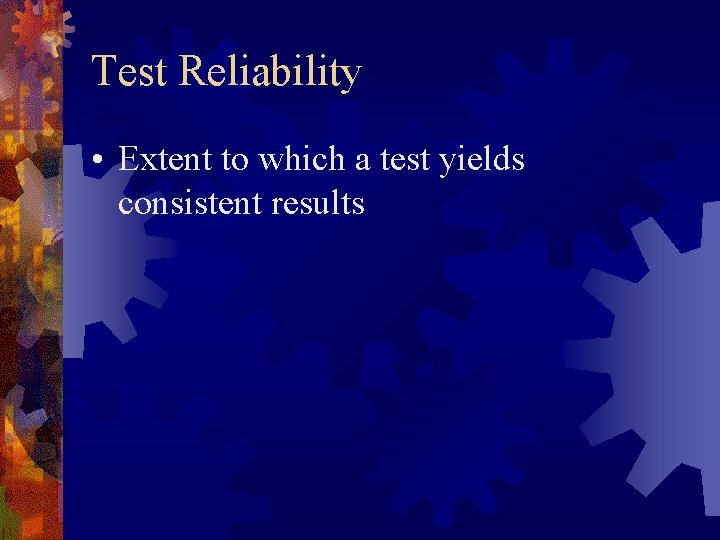 Test Reliability

• Extent to which a test yields consistent results